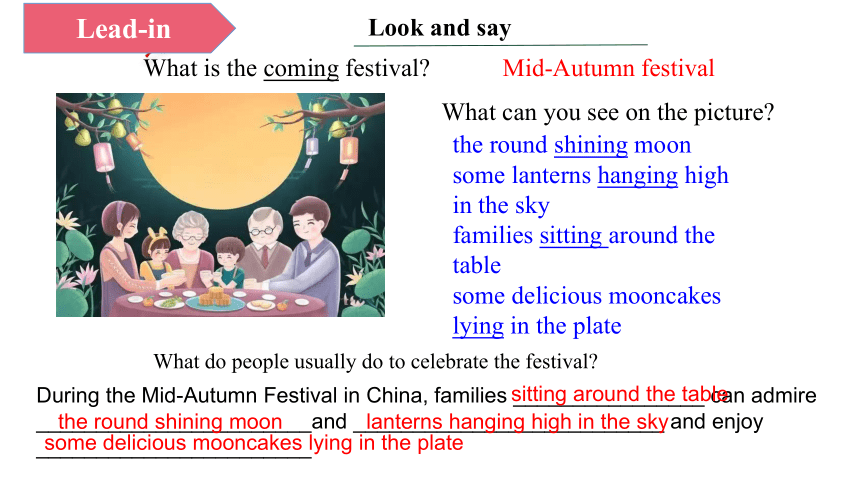 Lead-in

Look and say

What is the coming festival? Mid-Autumn festival

What can you see on the picture?
the round shining moon
some lanterns hanging high in the sky
families sitting around the table
some delicious mooncakes lying in the plate

What do people usually do to celebrate the festival?

During the Mid-Autumn Festival in China, families sitting around the table can admire the round shining moon and lanterns hanging high in the sky and enjoy some delicious mooncakes lying in the plate